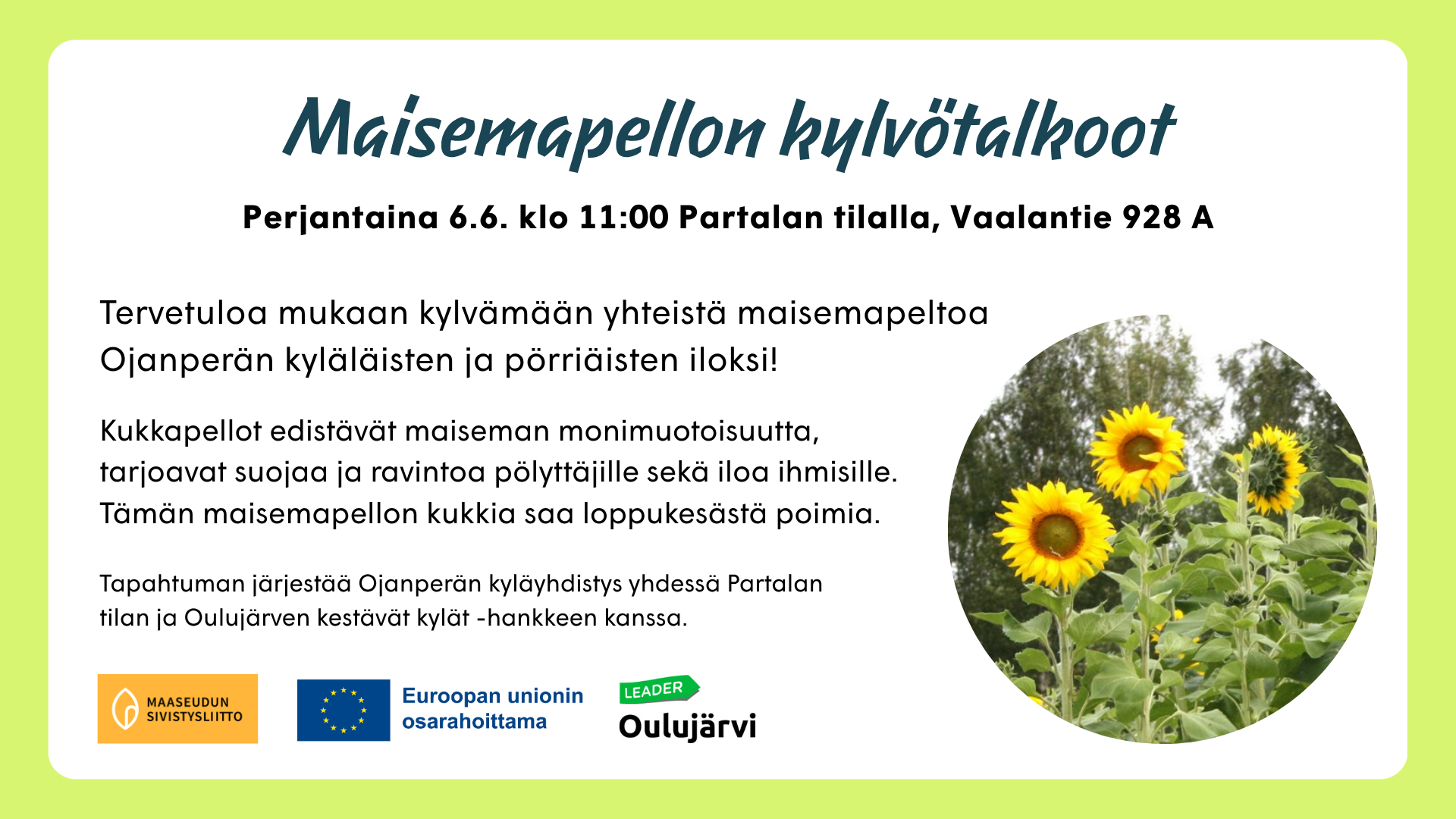 Maisemapellon kylvötalkoot

Perjantaina 6.6. klo 11:00 Partalan tilalla, Vaalantie 928 A

Tervetuloa mukaan kylvämään yhteistä maisemapeltoa Ojanperän kyläläisten ja pörriäisten iloksi!

Kukkapellot edistävät maiseman monimuotoisuutta, tarjoavat suojaa ja ravintoa pölyttäjille sekä iloa ihmisille. Tämän maisemapellon kukkia saa loppukesästä poimia.

Tapahtuman järjestää Ojanperän kyläyhdistys yhdessä Partalan tilan ja Oulujärven kestävät kylät -hankkeen kanssa.

MAASEUDUN SIVISTYSLIITTO

Euroopan unionin osarahoittama

LEADER Oulujärvi